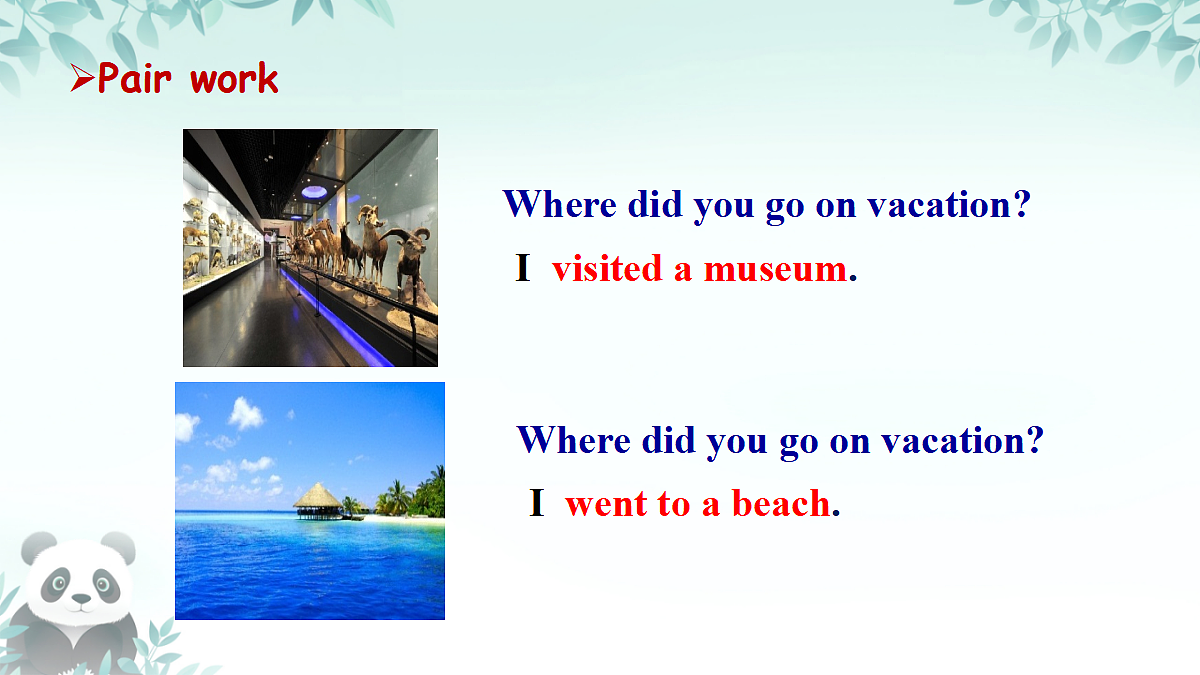 ➢Pair work

Where did you go on vacation?

I visited a museum.

Where did you go on vacation?

I went to a beach.